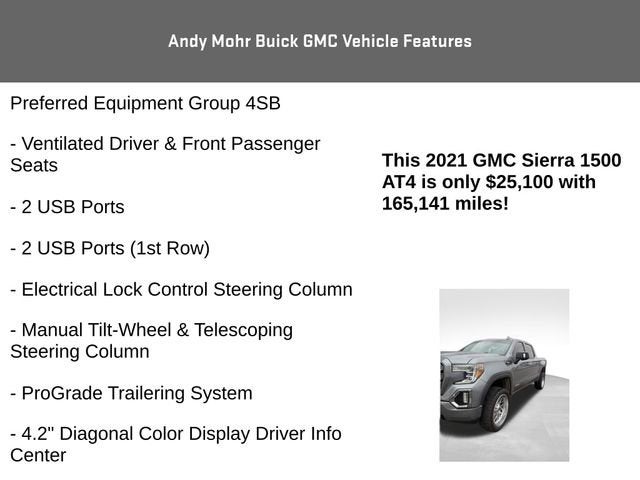 Andy Mohr Buick GMC Vehicle Features

Preferred Equipment Group 4SB

- Ventilated Driver & Front Passenger Seats

- 2 USB Ports

- 2 USB Ports (1st Row)

- Electrical Lock Control Steering Column

- Manual Tilt-Wheel & Telescoping Steering Column

- ProGrade Trailering System

- 4.2" Diagonal Color Display Driver Info Center

This 2021 GMC Sierra 1500 AT4 is only $25,100 with 165,141 miles!